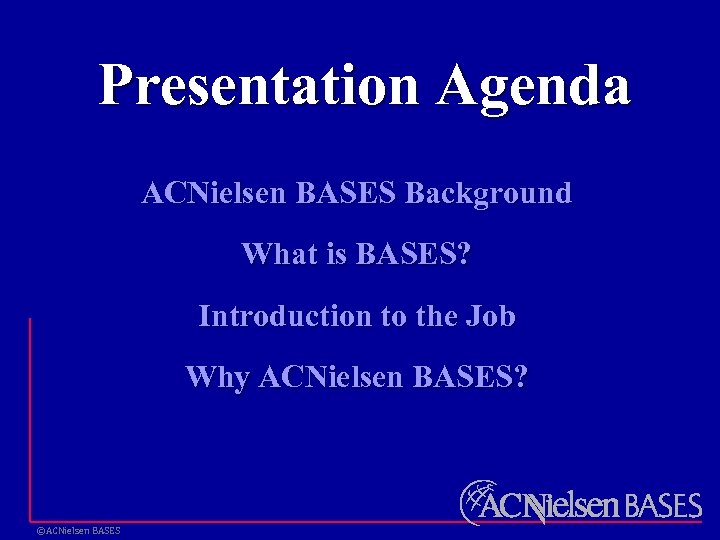 Presentation Agenda

ACNielsen BASES Background

What is BASES?

Introduction to the Job

Why ACNielsen BASES?

ACNielsen BASES

©ACNielsen BASES